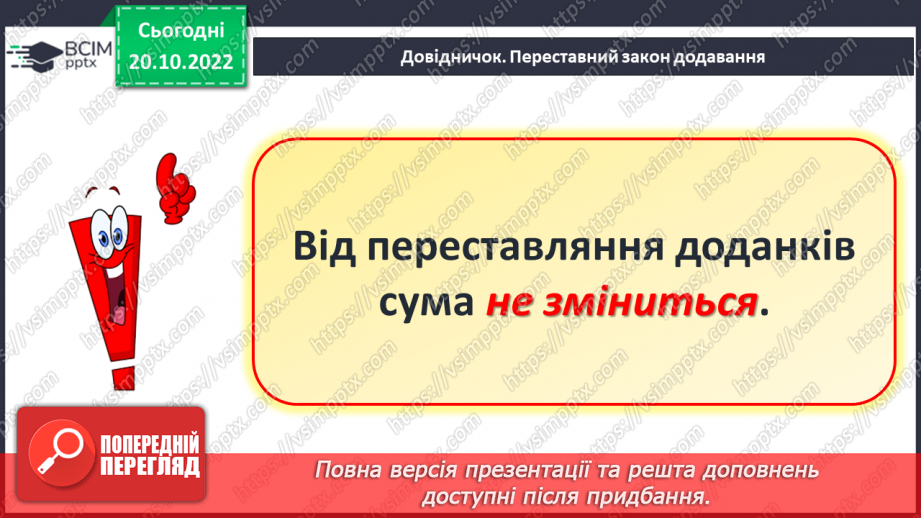 ВСІМ pptx

Сьогодні 20.10.2022

Довідничок. Переставний закон додавання

Від переставляння доданків сума не зміниться.

ПОПЕРЕДНІЙ ПЕРЕГЛЯД

Повна версія презентації та решта доповнень доступні після придбання.

https://vsimpptx.com